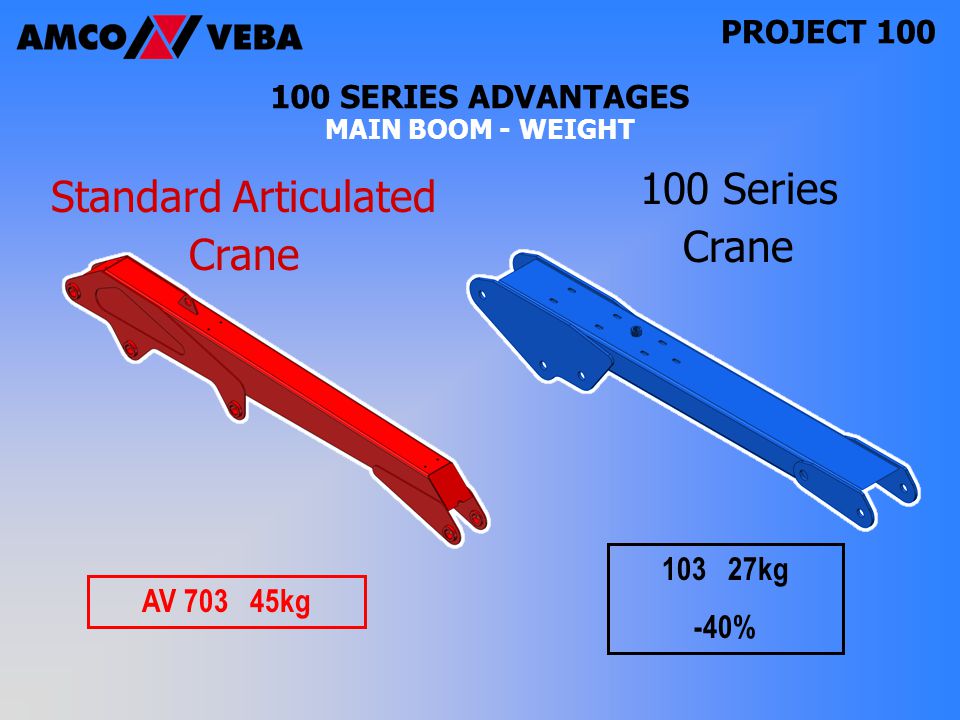 AMCO VEBA

PROJECT 100

100 SERIES ADVANTAGES
MAIN BOOM - WEIGHT

Standard Articulated Crane

100 Series Crane

AV 703 45kg

103 27kg
-40%